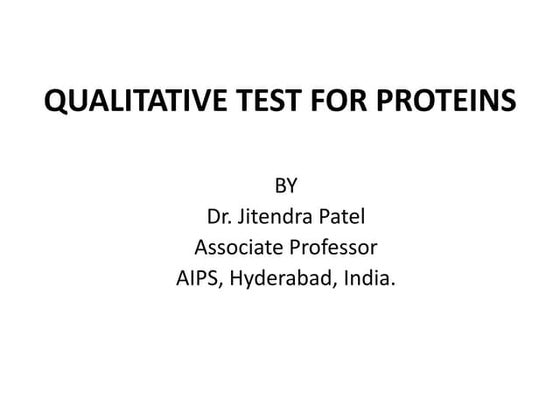 QUALITATIVE TEST FOR PROTEINS

BY
Dr. Jitendra Patel
Associate Professor
AIPS, Hyderabad, India.